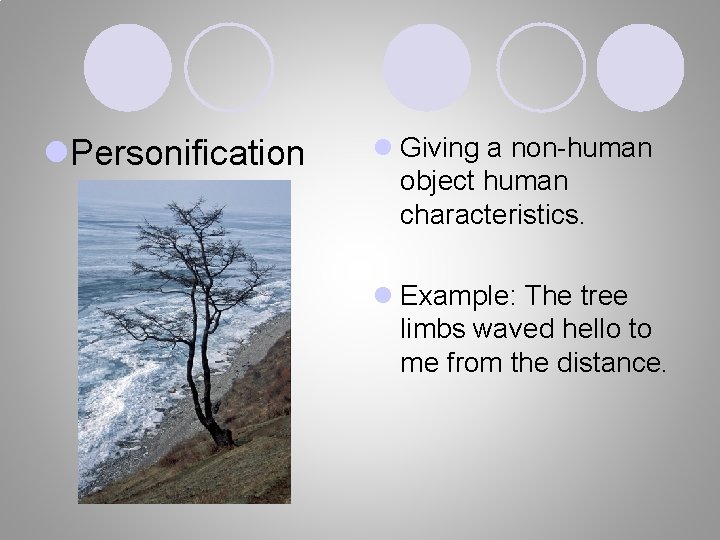 Personification

Giving a non-human object human characteristics.

Example: The tree limbs waved hello to me from the distance.